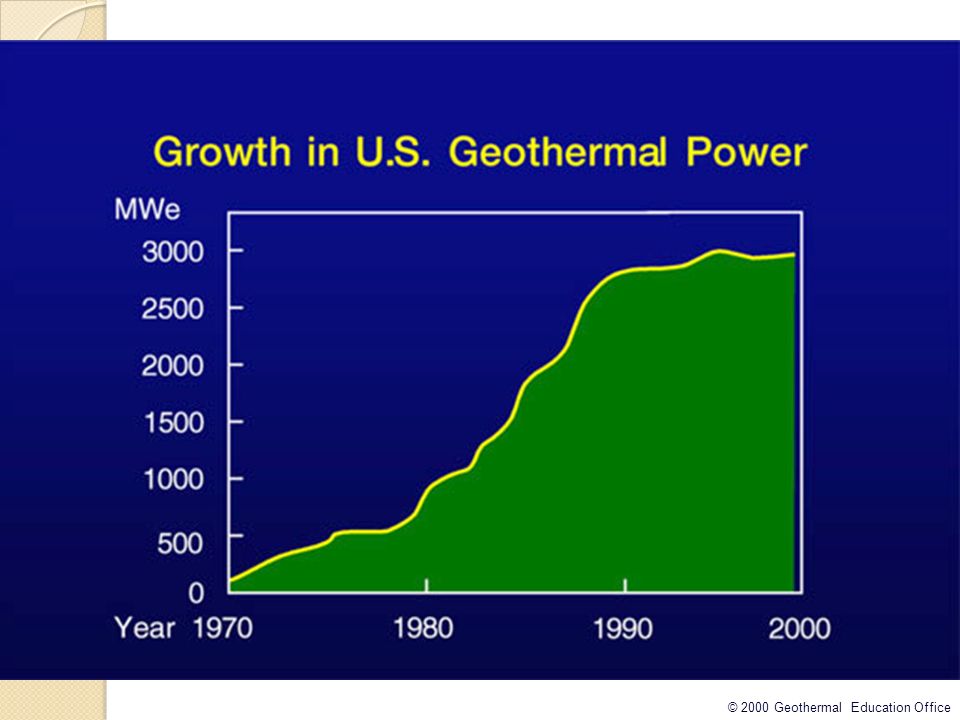 Growth in U.S. Geothermal Power

MWe
3000
2500
2000
1500
1000
500
0
Year 1970 1980 1990 2000

© 2000 Geothermal Education Office